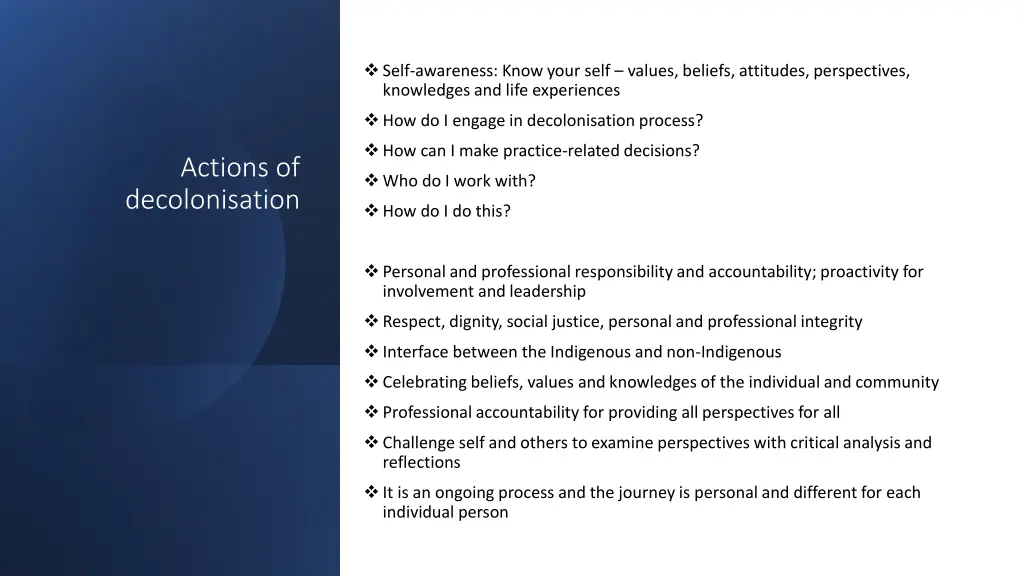 Actions of decolonisation

❖ Self-awareness: Know your self – values, beliefs, attitudes, perspectives, knowledges and life experiences
❖ How do I engage in decolonisation process?
❖ How can I make practice-related decisions?
❖ Who do I work with?
❖ How do I do this?

❖ Personal and professional responsibility and accountability; proactivity for involvement and leadership
❖ Respect, dignity, social justice, personal and professional integrity
❖ Interface between the Indigenous and non-Indigenous
❖ Celebrating beliefs, values and knowledges of the individual and community
❖ Professional accountability for providing all perspectives for all
❖ Challenge self and others to examine perspectives with critical analysis and reflections
❖ It is an ongoing process and the journey is personal and different for each individual person